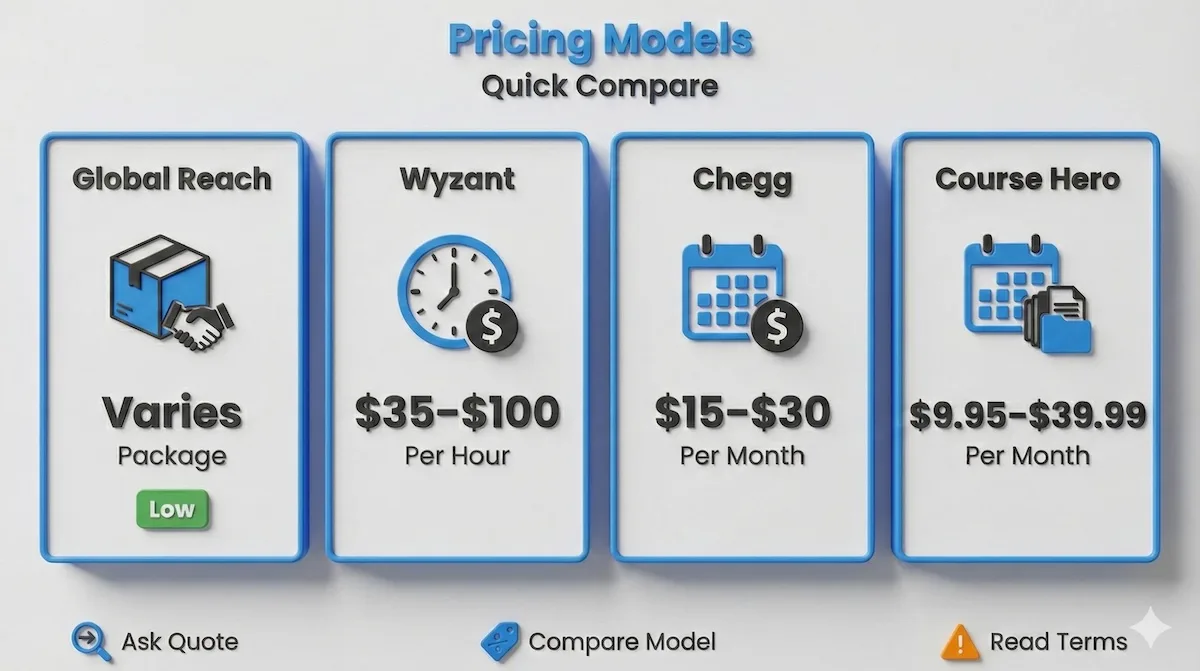 Pricing Models
Quick Compare

Global Reach

Varies
Package
Low

Wyzant

$35-$100
Per Hour

Chegg

$15-$30
Per Month

Course Hero

$9.95-$39.99
Per Month

Ask Quote
Compare Model
Read Terms